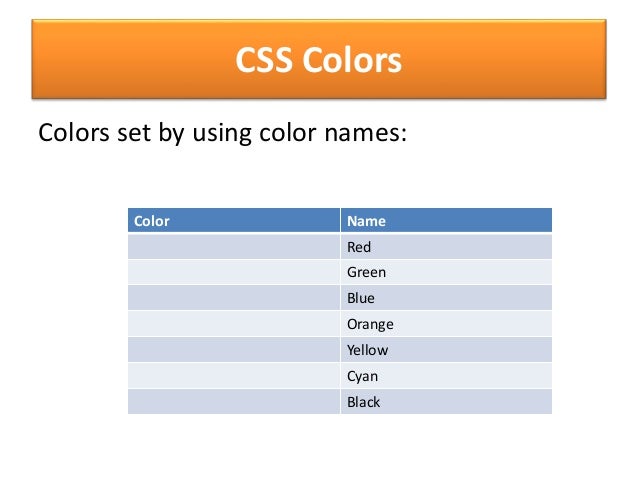 CSS Colors

Colors set by using color names:

| Color | Name |
|---|---|
| | Red |
| | Green |
| | Blue |
| | Orange |
| | Yellow |
| | Cyan |
| | Black |